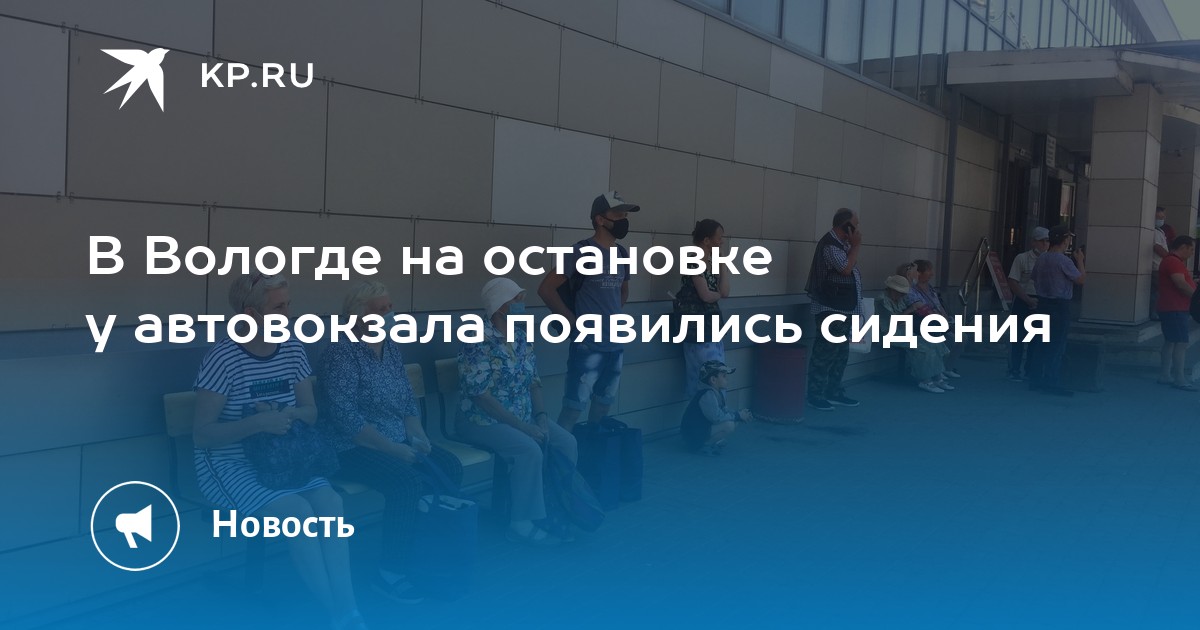 KP.RU

В Вологде на остановке у автовокзала появились сидения

Новость